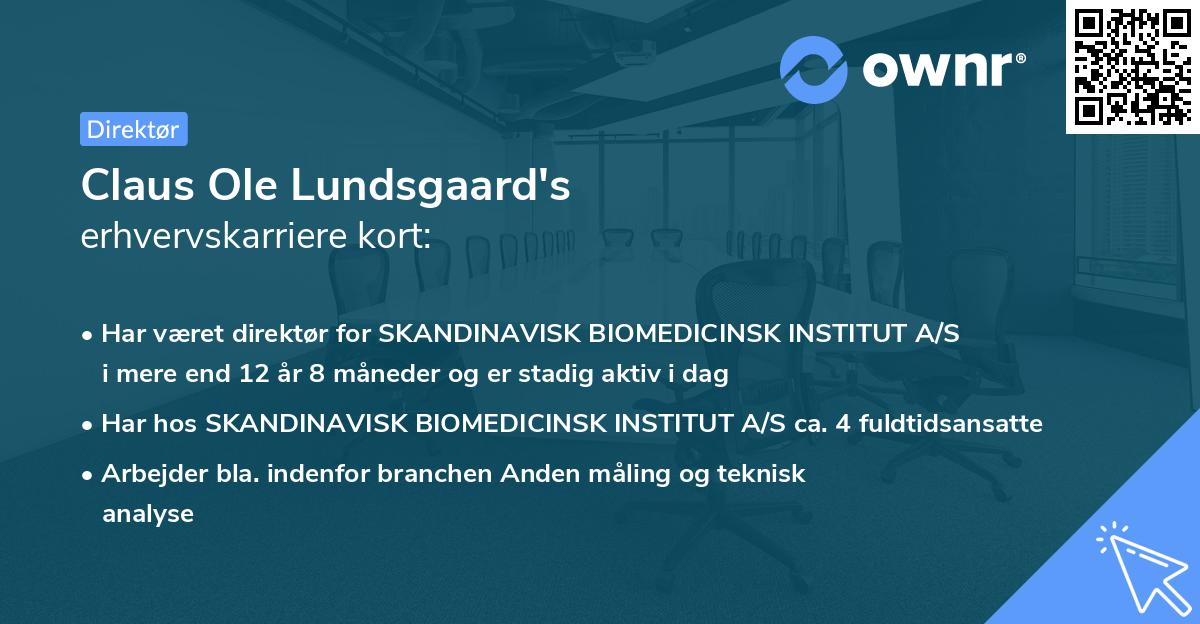 ownr®

Direktør

Claus Ole Lundsgaard's
erhvervskarriere kort:

• Har været direktør for SKANDINAVISK BIOMEDICINSK INSTITUT A/S i mere end 12 år 8 måneder og er stadig aktiv i dag

• Har hos SKANDINAVISK BIOMEDICINSK INSTITUT A/S ca. 4 fuldtidsansatte

• Arbejder bla. indenfor branchen Anden måling og teknisk analyse